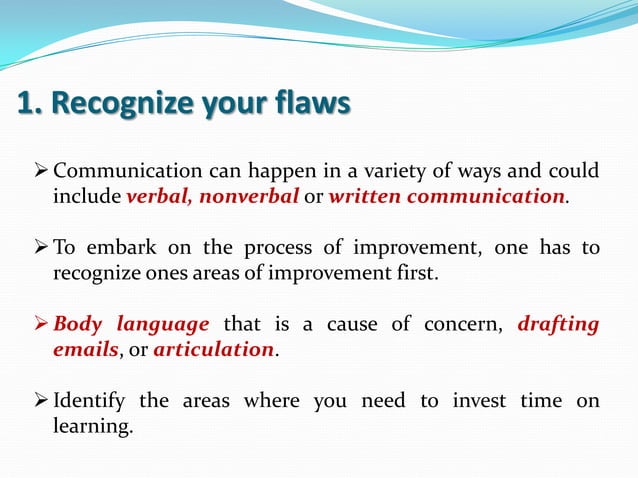 1. Recognize your flaws

➢ Communication can happen in a variety of ways and could include verbal, nonverbal or written communication.

➢ To embark on the process of improvement, one has to recognize ones areas of improvement first.

➢ Body language that is a cause of concern, drafting emails, or articulation.

➢ Identify the areas where you need to invest time on learning.